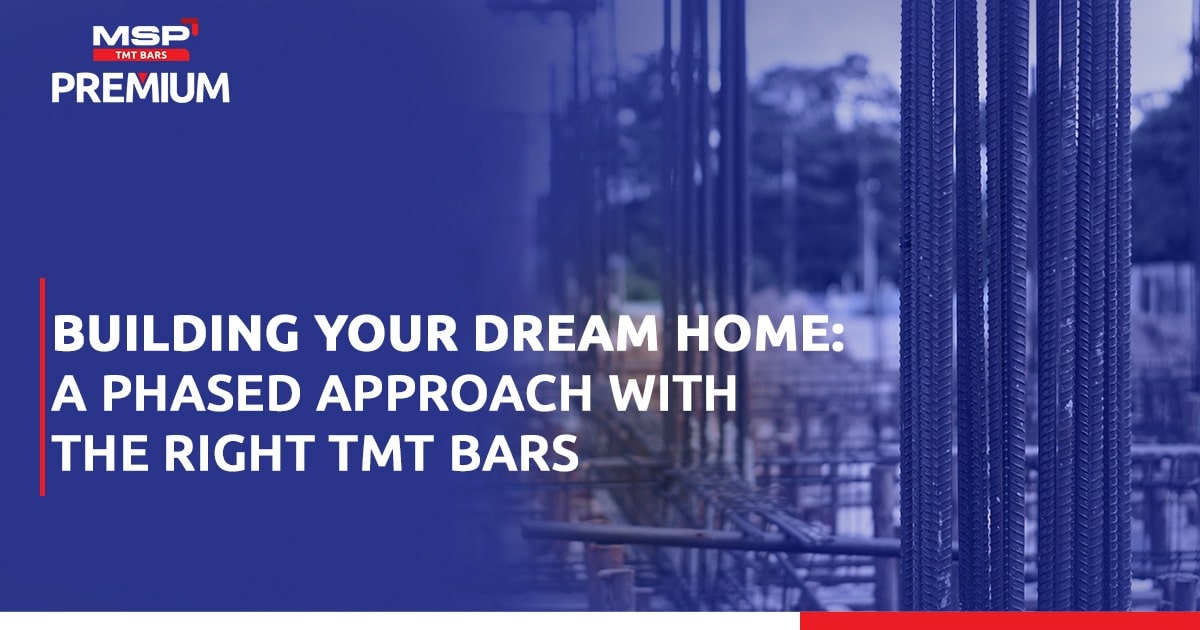 MSP
TMT BARS
PREMIUM

BUILDING YOUR DREAM HOME: A PHASED APPROACH WITH THE RIGHT TMT BARS